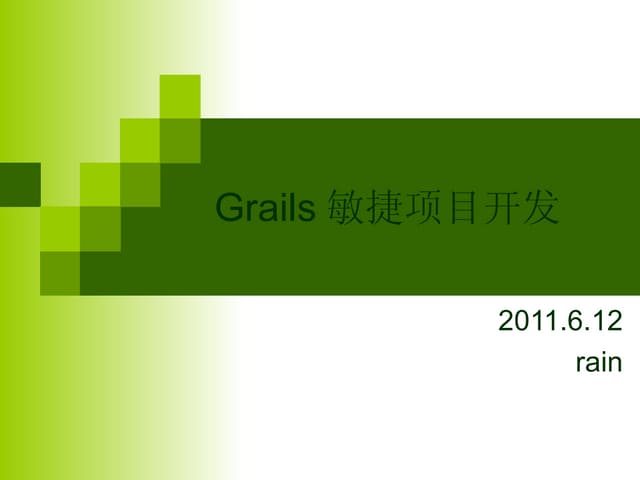 Grails 敏捷项目开发

2011.6.12
rain